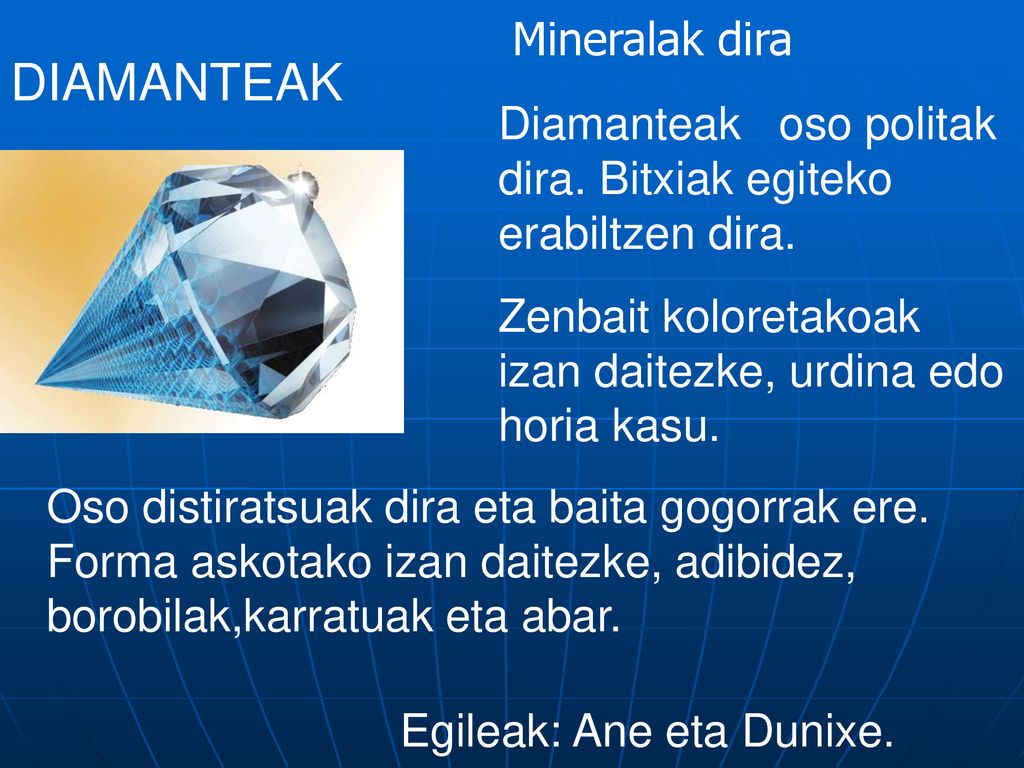 DIAMANTEAK

Mineralak dira

Diamanteak oso politak dira. Bitxiak egiteko erabiltzen dira.

Zenbait koloretakoak izan daitezke, urdina edo horia kasu.

Oso distiratsuak dira eta baita gogorrak ere. Forma askotako izan daitezke, adibidez, borobilak,karratuak eta abar.

Egileak: Ane eta Dunixe.